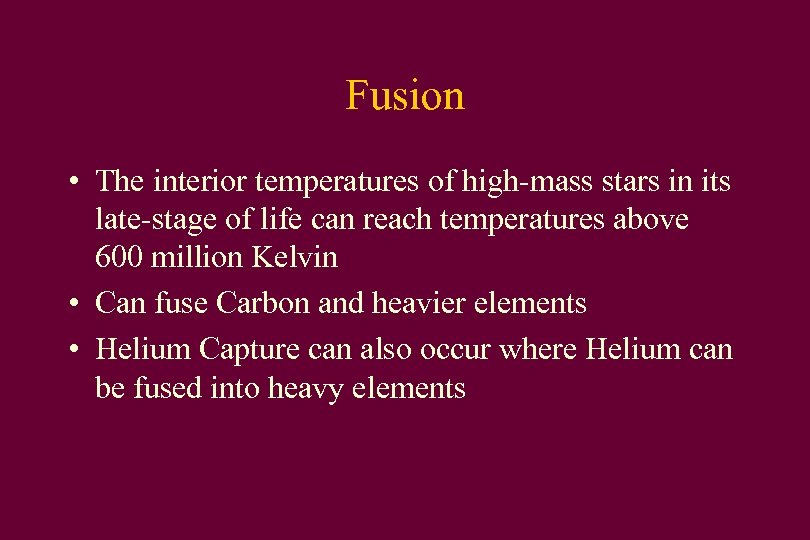 Fusion

• The interior temperatures of high-mass stars in its late-stage of life can reach temperatures above 600 million Kelvin
• Can fuse Carbon and heavier elements
• Helium Capture can also occur where Helium can be fused into heavy elements